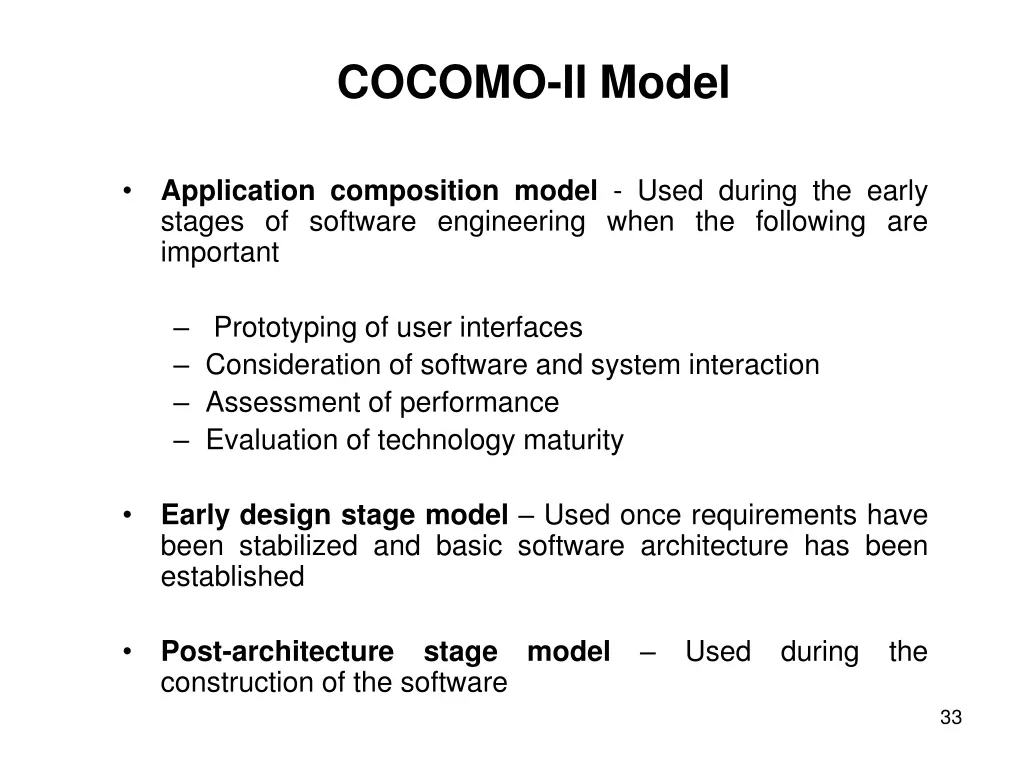 COCOMO-II Model

• Application composition model - Used during the early stages of software engineering when the following are important

– Prototyping of user interfaces
– Consideration of software and system interaction
– Assessment of performance
– Evaluation of technology maturity

• Early design stage model – Used once requirements have been stabilized and basic software architecture has been established

• Post-architecture stage model – Used during the construction of the software

33